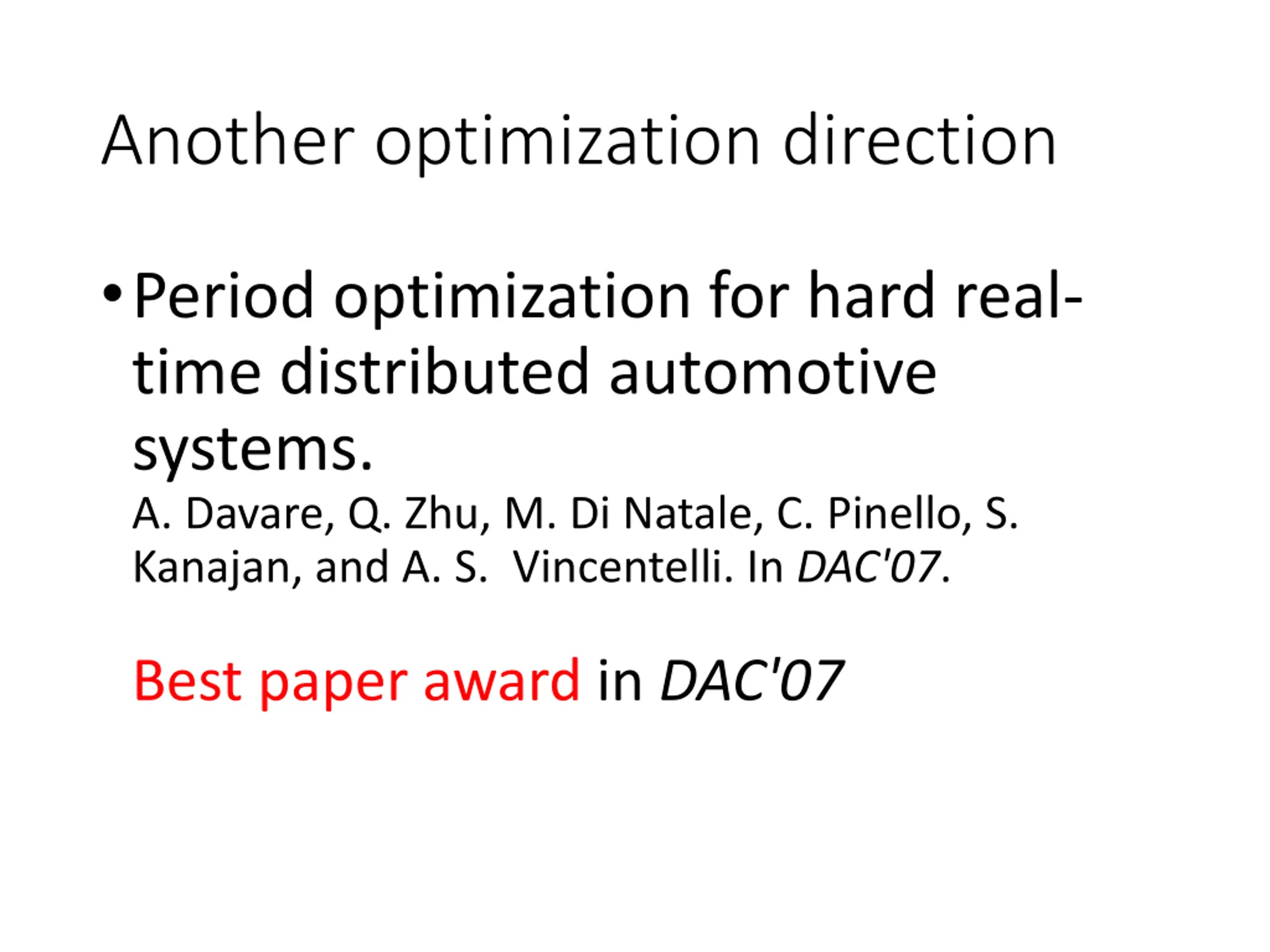 Another optimization direction

• Period optimization for hard real-time distributed automotive systems.
A. Davare, Q. Zhu, M. Di Natale, C. Pinello, S. Kanajan, and A. S. Vincentelli. In DAC'07.

Best paper award in DAC'07